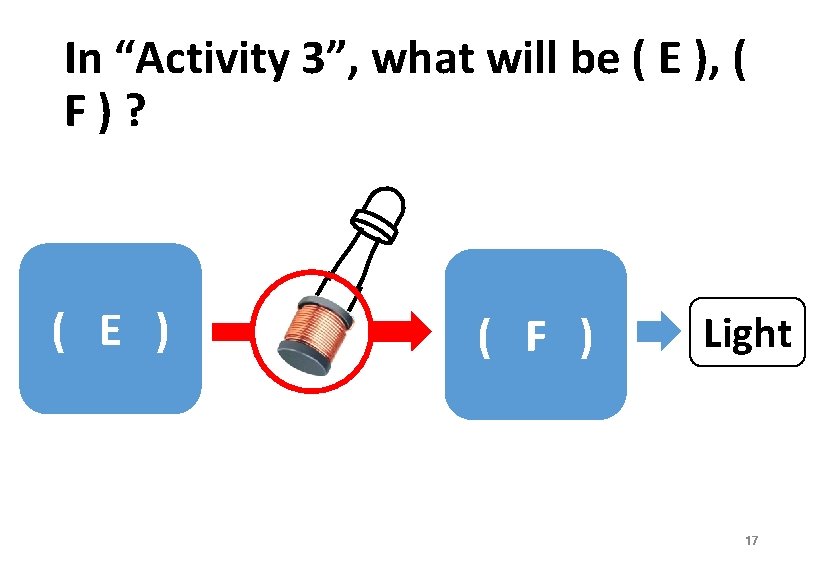 In “Activity 3”, what will be ( E ), ( F ) ?

( E )

( F )

Light

17